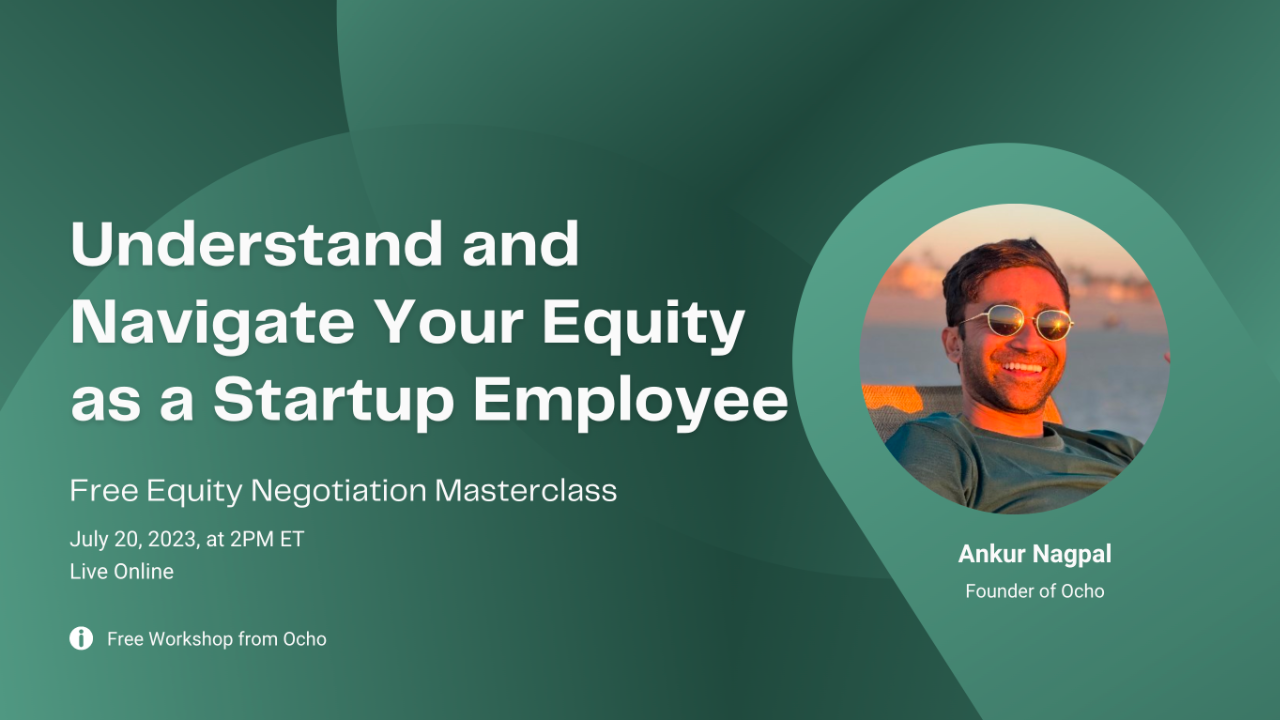 Understand and Navigate Your Equity as a Startup Employee

Free Equity Negotiation Masterclass

July 20, 2023, at 2PM ET
Live Online

Free Workshop from Ocho

Ankur Nagpal
Founder of Ocho